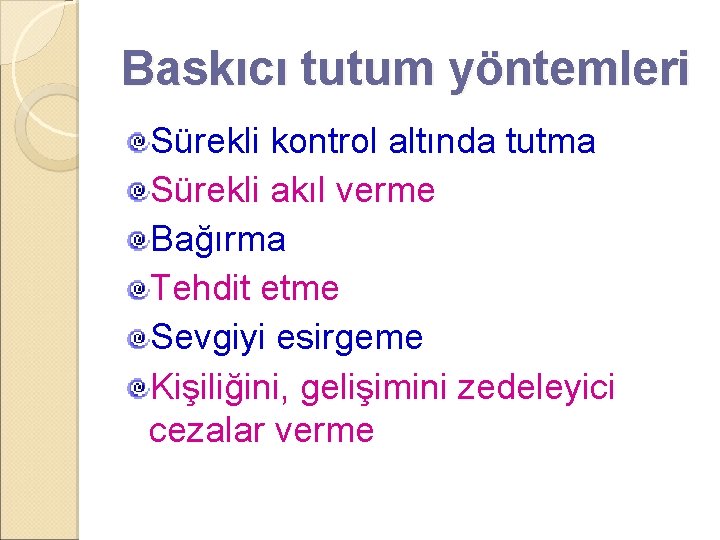 Baskıcı tutum yöntemleri

Sürekli kontrol altında tutma

Sürekli akıl verme

Bağırma

Tehdit etme

Sevgiyi esirgeme

Kişiliğini, gelişimini zedeleyici cezalar verme